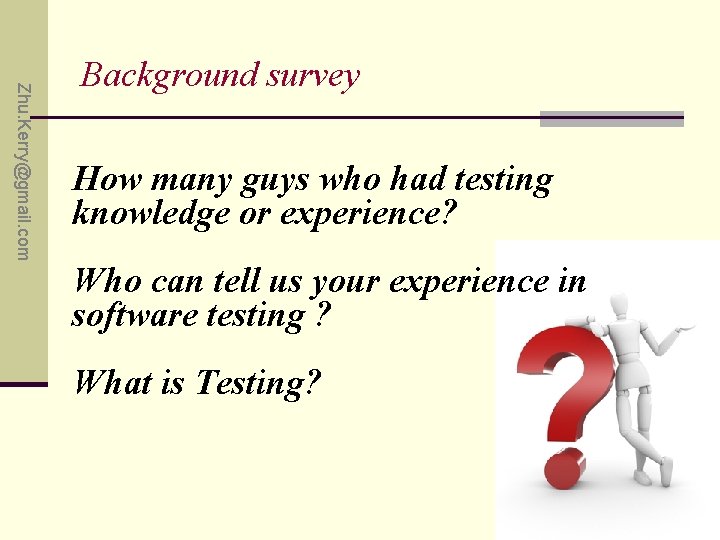 Zhu.Kerry@gmail.com

Background survey

How many guys who had testing knowledge or experience?

Who can tell us your experience in software testing ?

What is Testing?